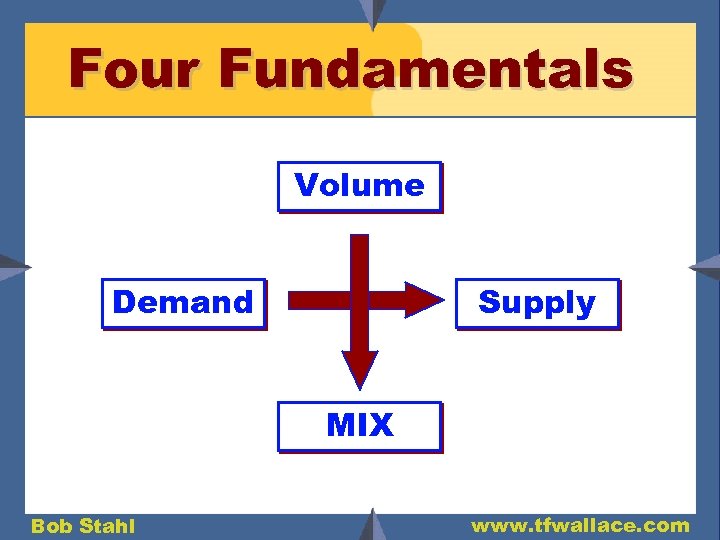 Four Fundamentals

Volume

Demand

Supply

MIX

Bob Stahl

www.tfwallace.com